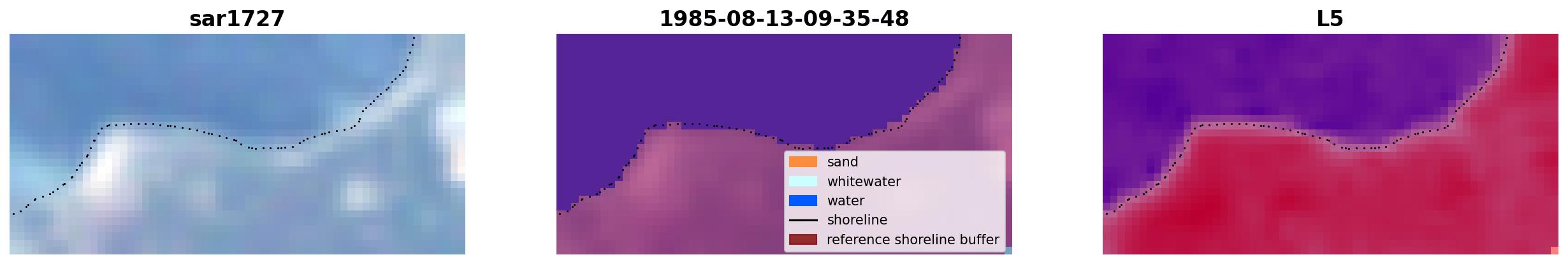 sar1727

1985-08-13-09-35-48

sand
whitewater
water
shoreline
reference shoreline buffer

L5